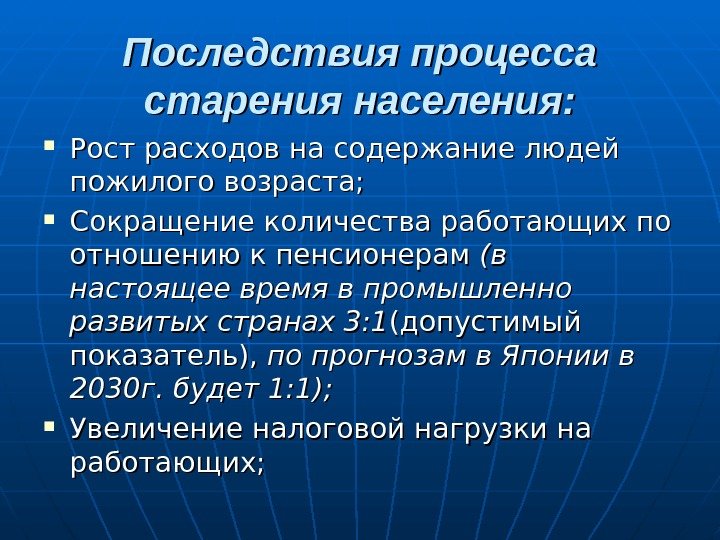 Последствия процесса старения населения:

▪ Рост расходов на содержание людей пожилого возраста;
▪ Сокращение количества работающих по отношению к пенсионерам (в настоящее время в промышленно развитых странах 3:1(допустимый показатель), по прогнозам в Японии в 2030г. будет 1:1);
▪ Увеличение налоговой нагрузки на работающих;